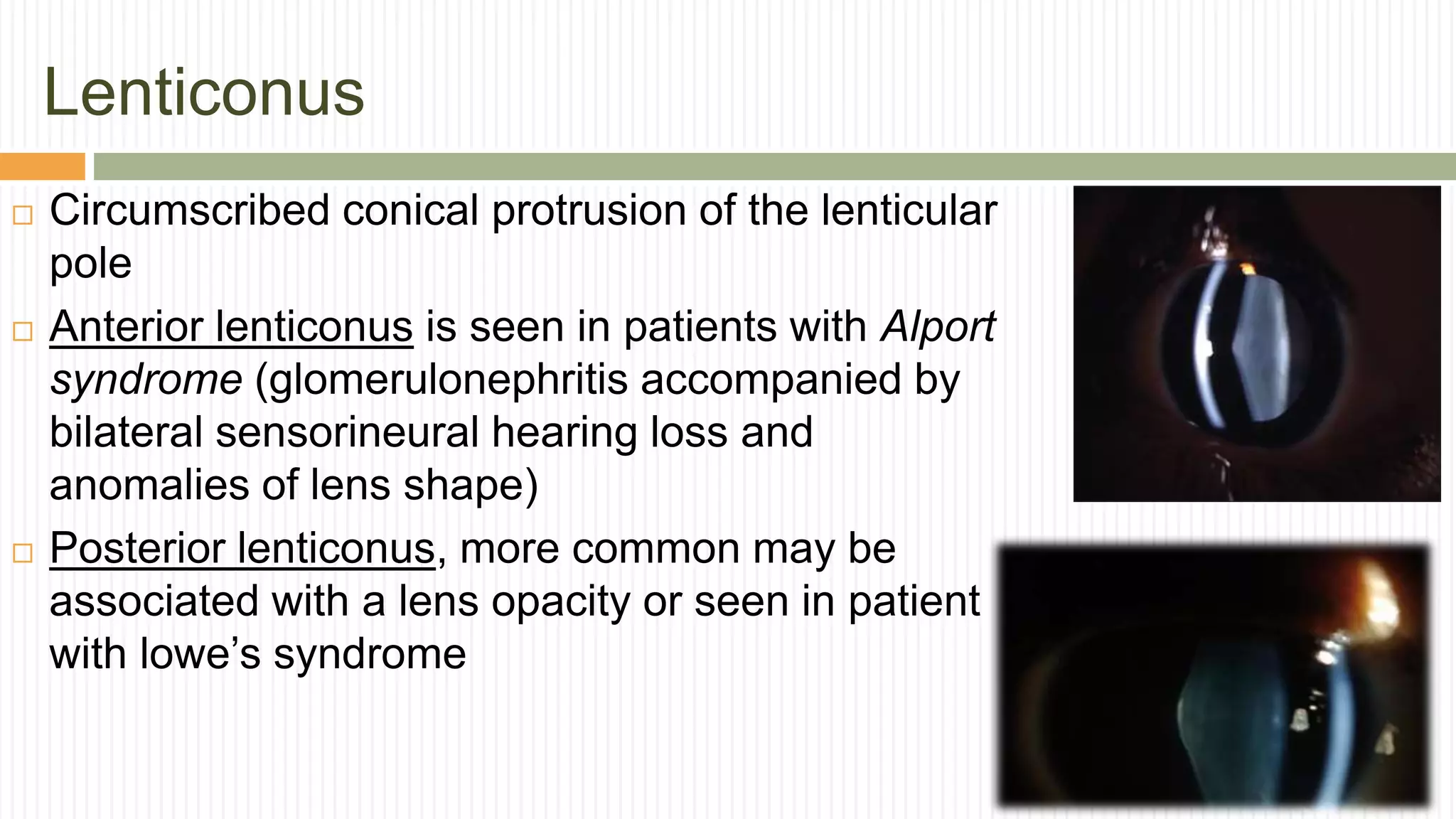 Lenticonus

□ Circumscribed conical protrusion of the lenticular pole

□ Anterior lenticonus is seen in patients with Alport syndrome (glomerulonephritis accompanied by bilateral sensorineural hearing loss and anomalies of lens shape)

□ Posterior lenticonus, more common may be associated with a lens opacity or seen in patient with lowe’s syndrome